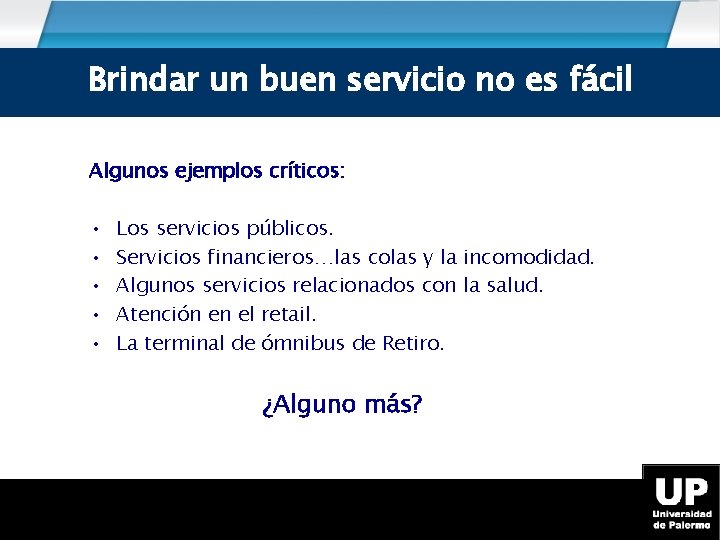 Brindar un buen servicio no es fácil

Algunos ejemplos críticos:

• Los servicios públicos.
• Servicios financieros…las colas y la incomodidad.
• Algunos servicios relacionados con la salud.
• Atención en el retail.
• La terminal de ómnibus de Retiro.

¿Alguno más?

UP
Universidad de Palermo